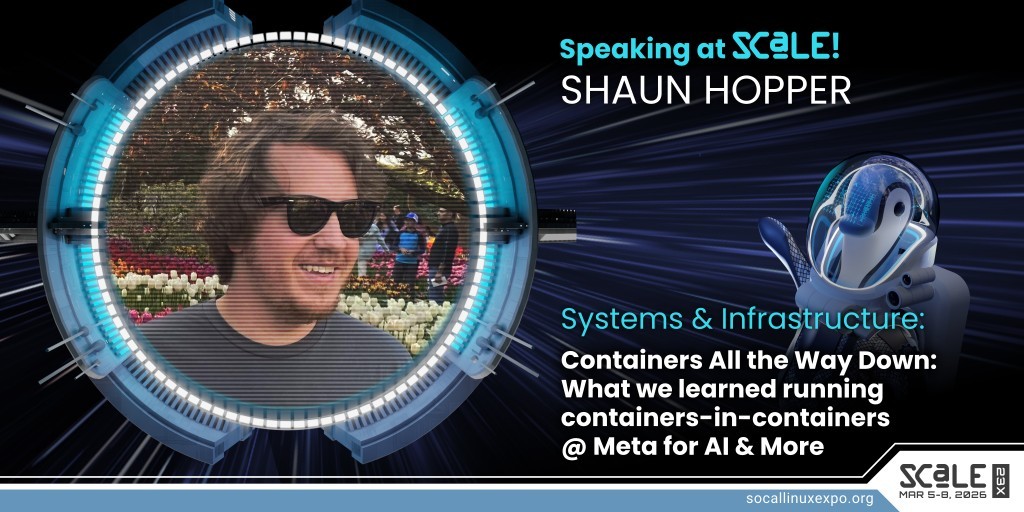 Speaking at SCaLE!
SHAUN HOPPER

Systems & Infrastructure:
Containers All the Way Down: What we learned running containers-in-containers @ Meta for AI & More

SCaLE 23X
MAR 5-8, 2026

socallinuxexpo.org